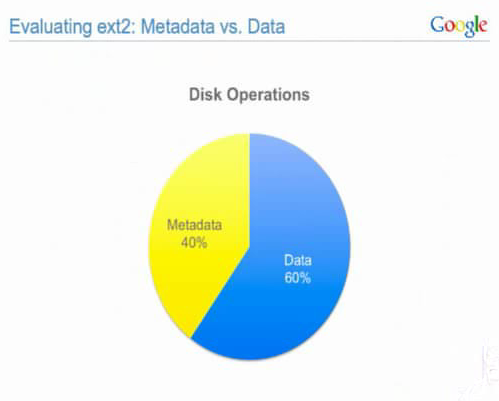 Evaluating ext2: Metadata vs. Data

Google

Disk Operations

Metadata
40%

Data
60%